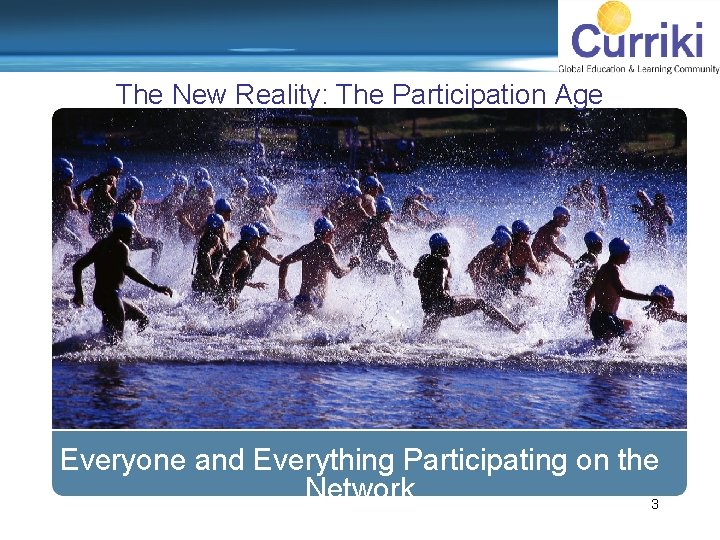 Curriki
Global Education & Learning Community

The New Reality: The Participation Age

Everyone and Everything Participating on the Network

3